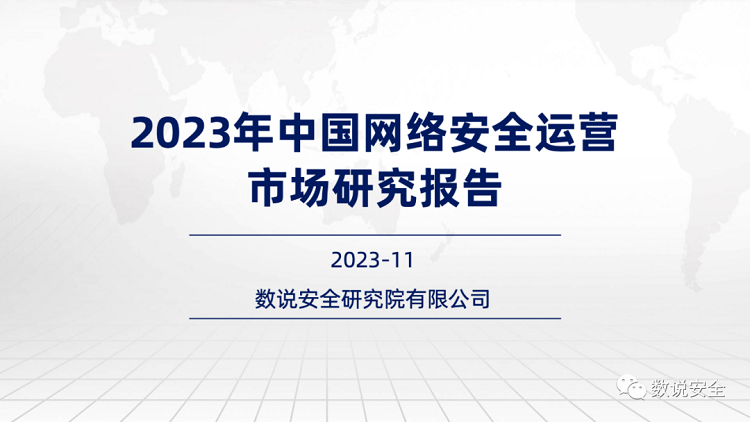 2023年中国网络安全运营市场研究报告

2023-11

数说安全研究院有限公司

数说安全